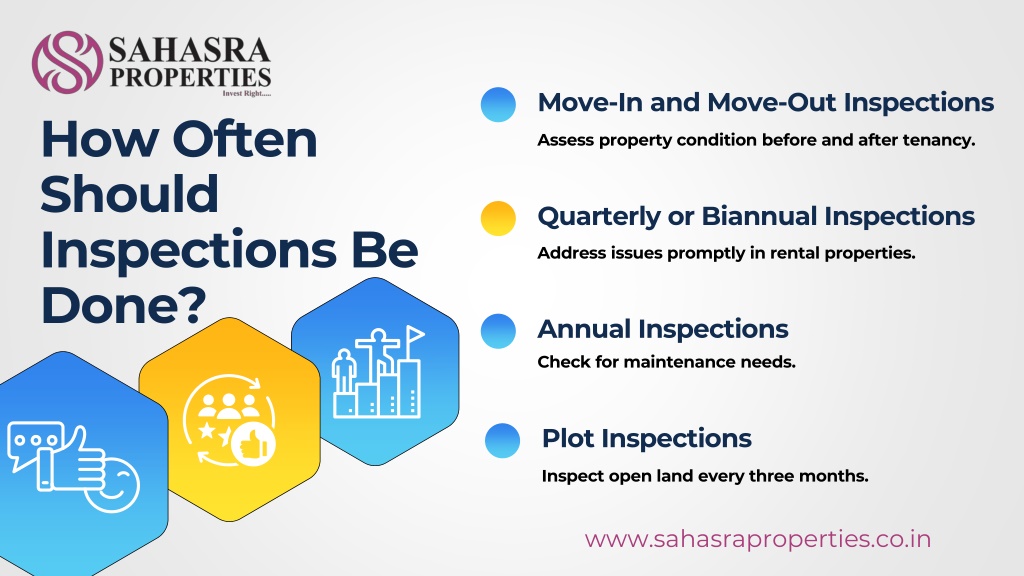 SAHASRA PROPERTIES
Invest Right.....

How Often Should Inspections Be Done?

Move-In and Move-Out Inspections
Assess property condition before and after tenancy.

Quarterly or Biannual Inspections
Address issues promptly in rental properties.

Annual Inspections
Check for maintenance needs.

Plot Inspections
Inspect open land every three months.

www.sahasraproperties.co.in